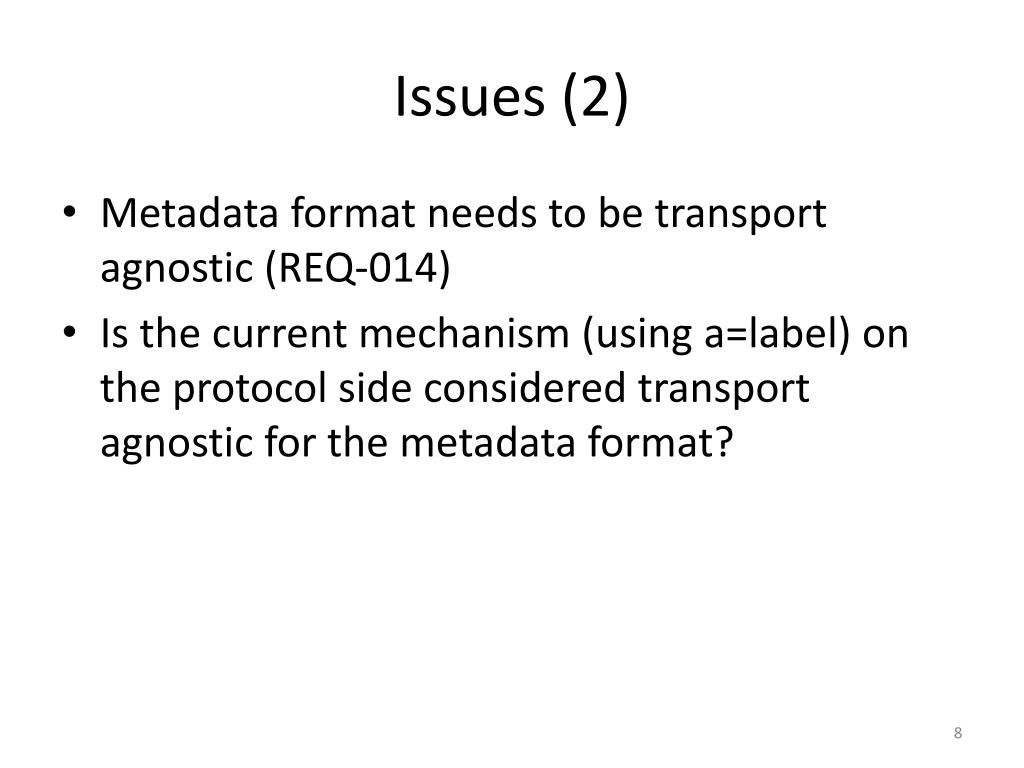 Issues (2)

• Metadata format needs to be transport agnostic (REQ-014)

• Is the current mechanism (using a=label) on the protocol side considered transport agnostic for the metadata format?

8